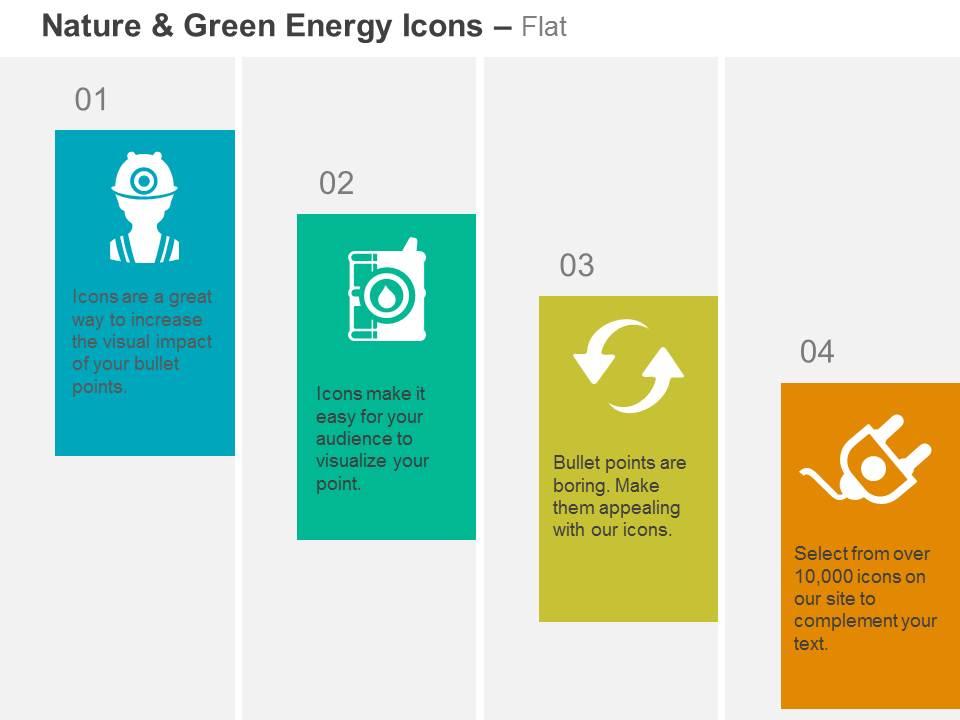 Nature & Green Energy Icons – Flat

01

Icons are a great way to increase the visual impact of your bullet points.

02

Icons make it easy for your audience to visualize your point.

03

Bullet points are boring. Make them appealing with our icons.

04

Select from over 10,000 icons on our site to complement your text.